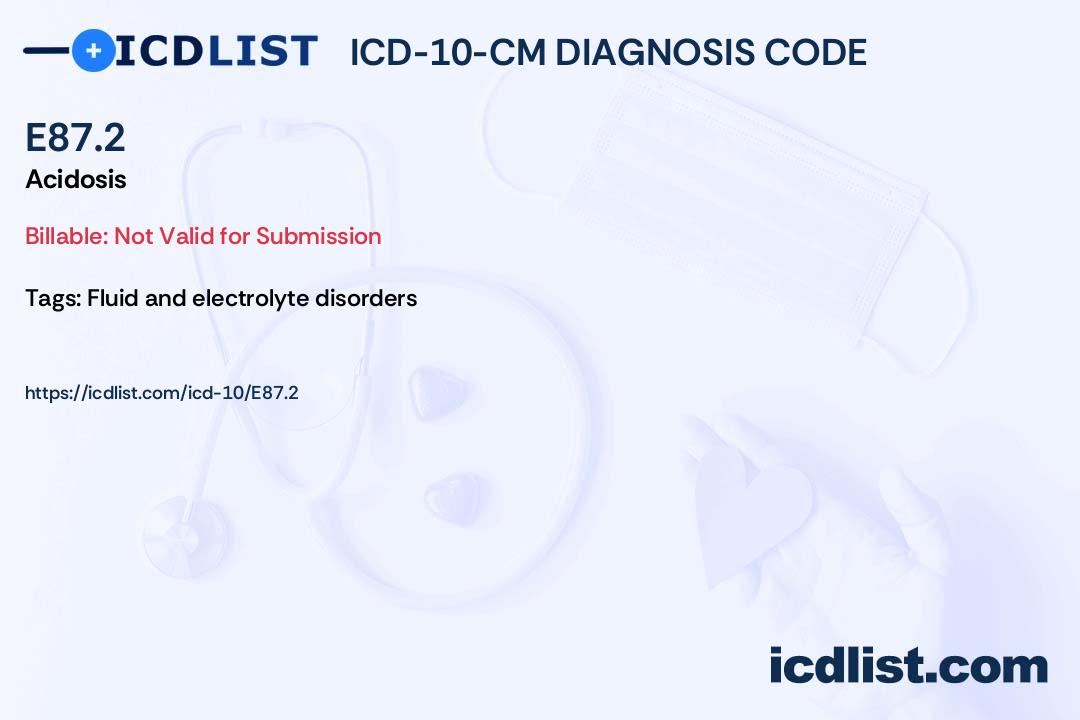 ICDLIST ICD-10-CM DIAGNOSIS CODE

E87.2
Acidosis

Billable: Not Valid for Submission

Tags: Fluid and electrolyte disorders

https://icdlist.com/icd-10/E87.2

icdlist.com